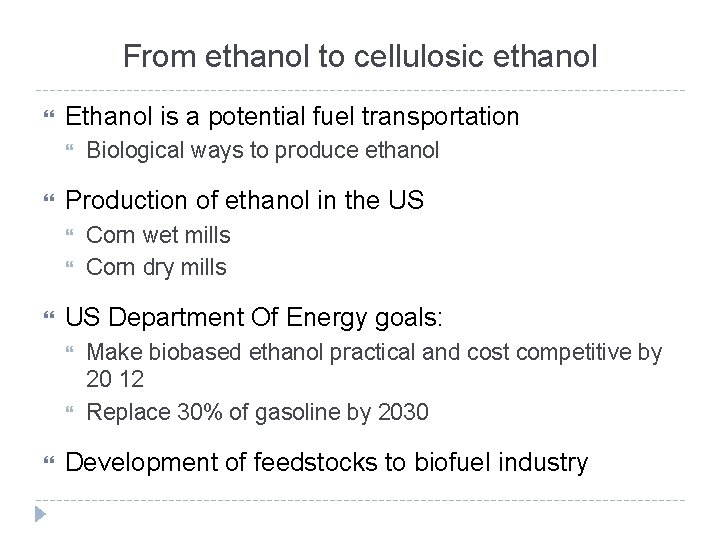 From ethanol to cellulosic ethanol

“ Ethanol is a potential fuel transportation
“ Biological ways to produce ethanol

“ Production of ethanol in the US
“ Corn wet mills
“ Corn dry mills

“ US Department Of Energy goals:
“ Make biobased ethanol practical and cost competitive by 20 12
“ Replace 30% of gasoline by 2030

“ Development of feedstocks to biofuel industry